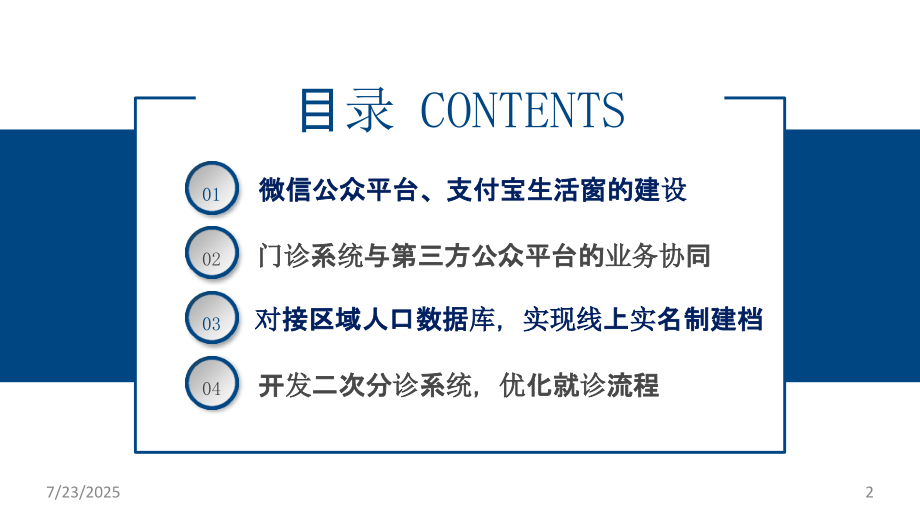 目录 CONTENTS

01 微信公众平台、支付宝生活窗的建设

02 门诊系统与第三方公众平台的业务协同

03 对接区域人口数据库，实现线上实名制建档

04 开发二次分诊系统，优化就诊流程

7/23/2025

2